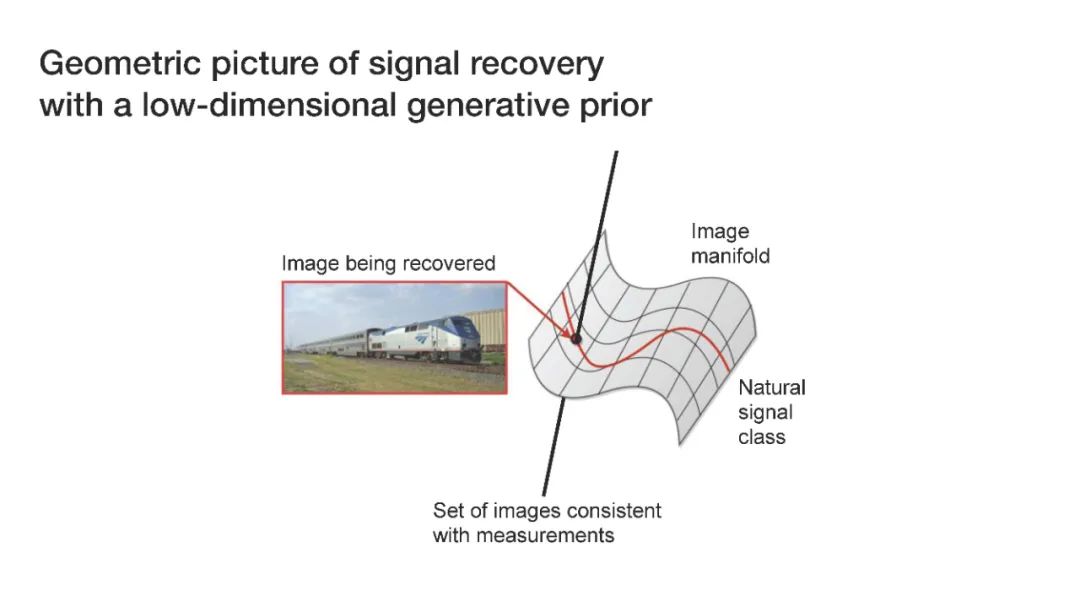 Geometric picture of signal recovery with a low-dimensional generative prior

Image being recovered

Image manifold

Natural signal class

Set of images consistent with measurements